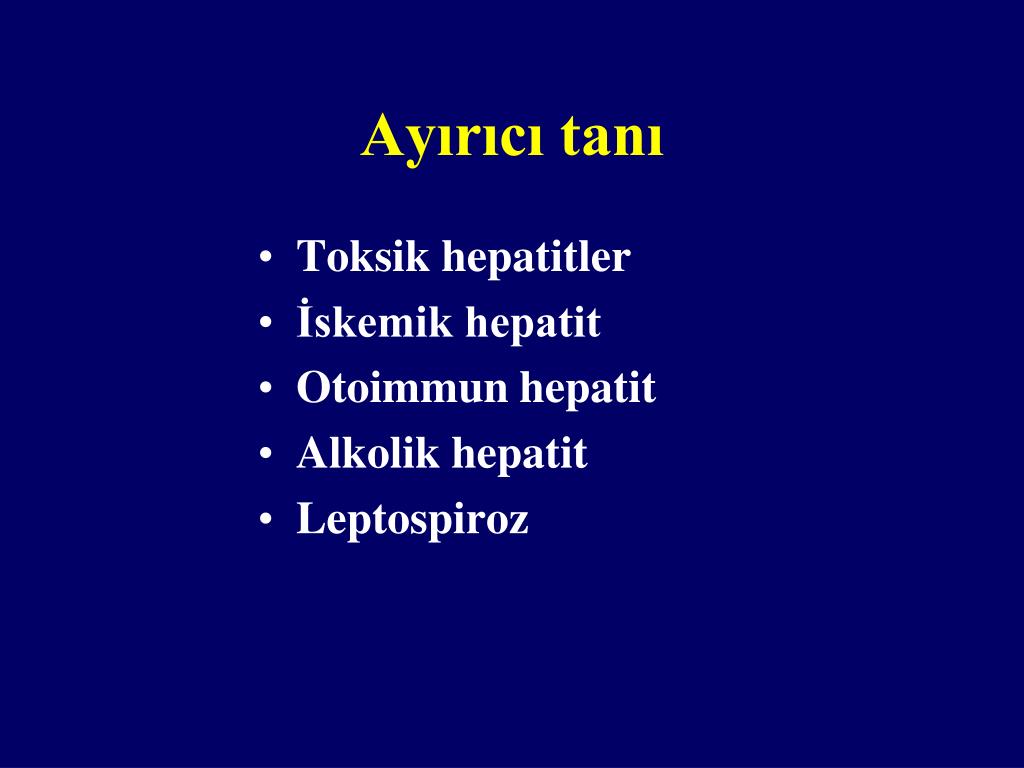 Ayırıcı tanı

• Toksik hepatitler
• İskemik hepatit
• Otoimmun hepatit
• Alkolik hepatit
• Leptospiroz